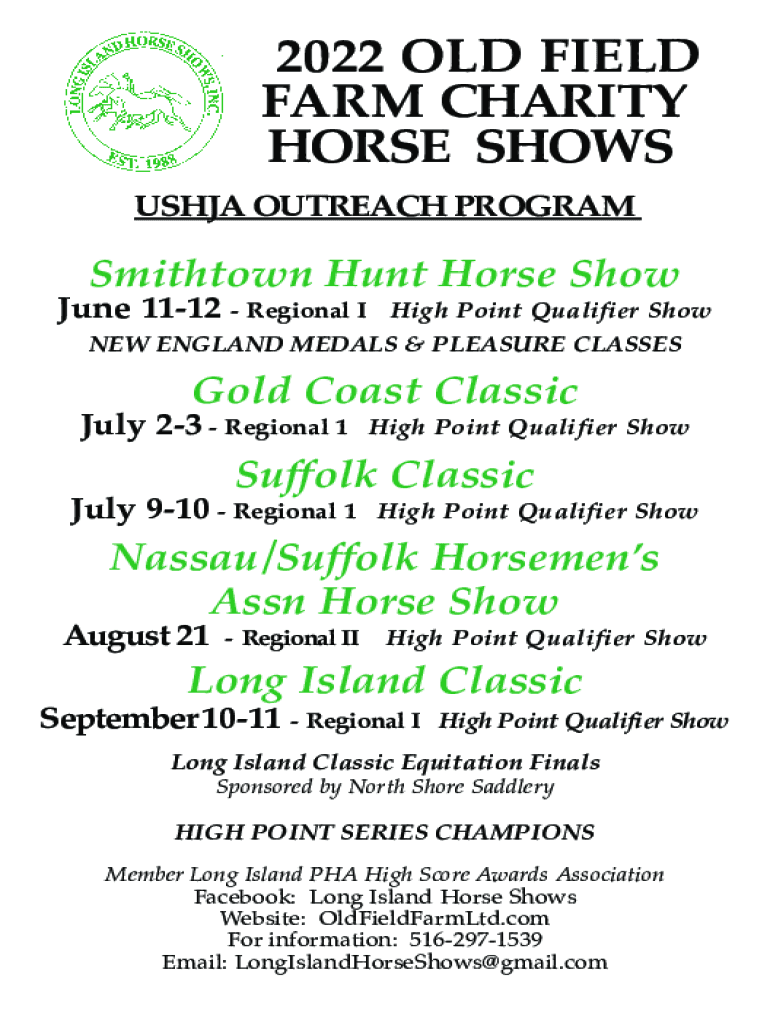 LONG ISLAND HORSE SHOWS INC.
EST. 1988

2022 OLD FIELD FARM CHARITY HORSE SHOWS

USHJA OUTREACH PROGRAM

Smithtown Hunt Horse Show
June 11-12 - Regional I High Point Qualifier Show
NEW ENGLAND MEDALS & PLEASURE CLASSES

Gold Coast Classic
July 2-3 - Regional 1 High Point Qualifier Show

Suffolk Classic
July 9-10 - Regional 1 High Point Qualifier Show

Nassau/Suffolk Horsemen's Assn Horse Show
August 21 - Regional II High Point Qualifier Show

Long Island Classic
September 10-11 - Regional I High Point Qualifier Show

Long Island Classic Equitation Finals
Sponsored by North Shore Saddlery

HIGH POINT SERIES CHAMPIONS

Member Long Island PHA High Score Awards Association
Facebook: Long Island Horse Shows
Website: OldFieldFarmLtd.com
For information: 516-297-1539
Email: LongIslandHorseShows@gmail.com